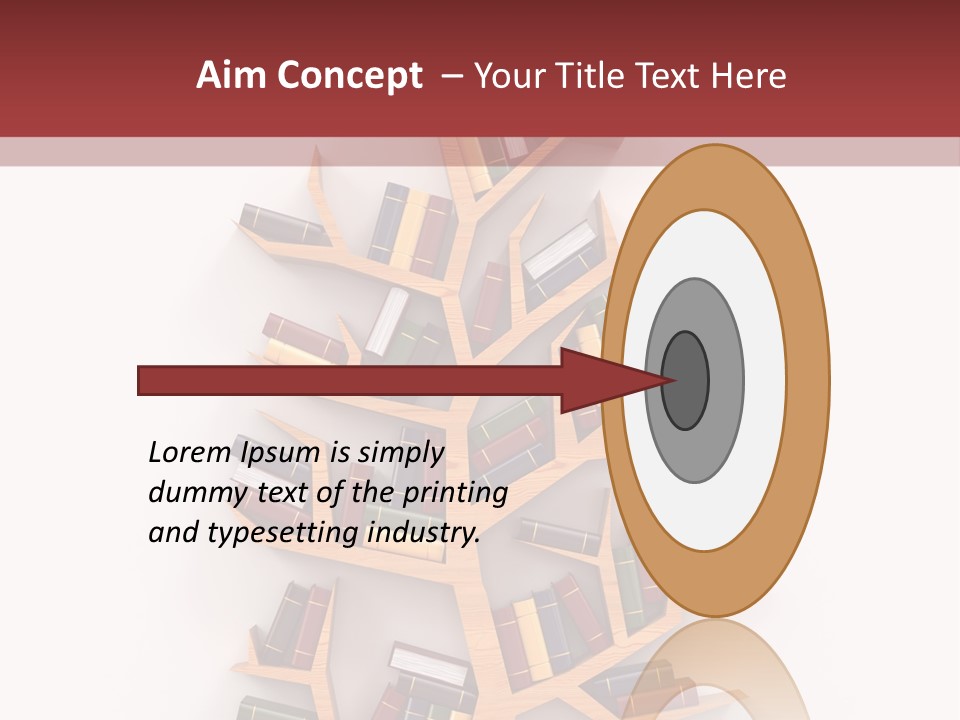 Aim Concept – Your Title Text Here

Lorem Ipsum is simply dummy text of the printing and typesetting industry.